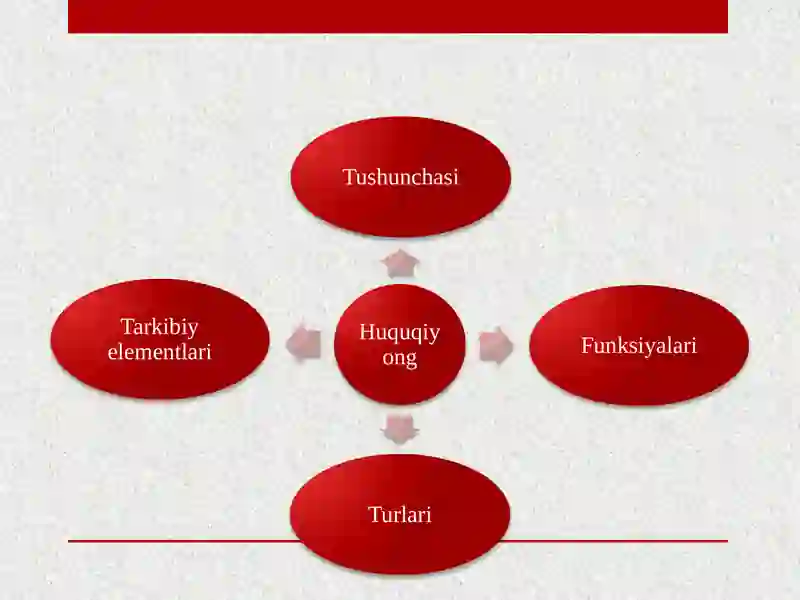 Tushunchasi

Tarkibiy elementlari

Huquqiy ong

Funksiyalari

Turlari